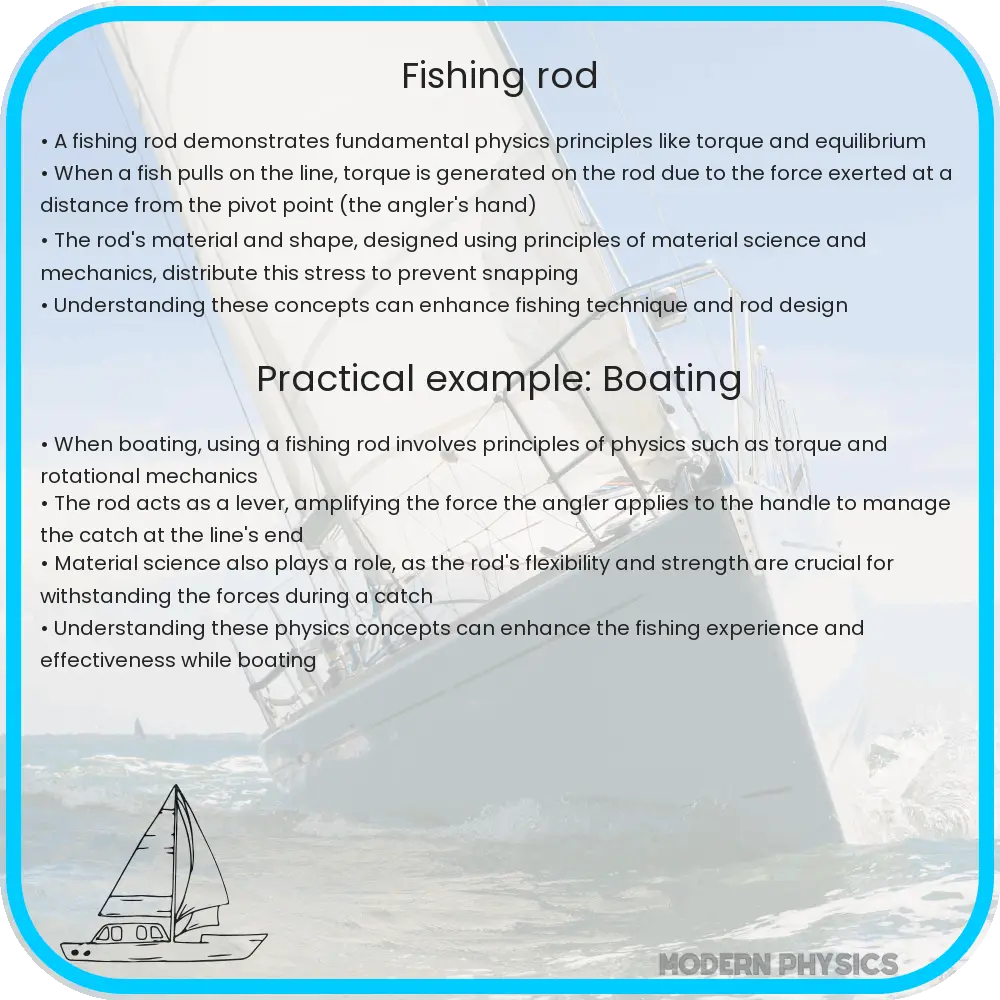 Fishing rod

• A fishing rod demonstrates fundamental physics principles like torque and equilibrium
• When a fish pulls on the line, torque is generated on the rod due to the force exerted at a distance from the pivot point (the angler's hand)
• The rod's material and shape, designed using principles of material science and mechanics, distribute this stress to prevent snapping
• Understanding these concepts can enhance fishing technique and rod design

Practical example: Boating

• When boating, using a fishing rod involves principles of physics such as torque and rotational mechanics
• The rod acts as a lever, amplifying the force the angler applies to the handle to manage the catch at the line's end
• Material science also plays a role, as the rod's flexibility and strength are crucial for withstanding the forces during a catch
• Understanding these physics concepts can enhance the fishing experience and effectiveness while boating

MODERN PHYSICS